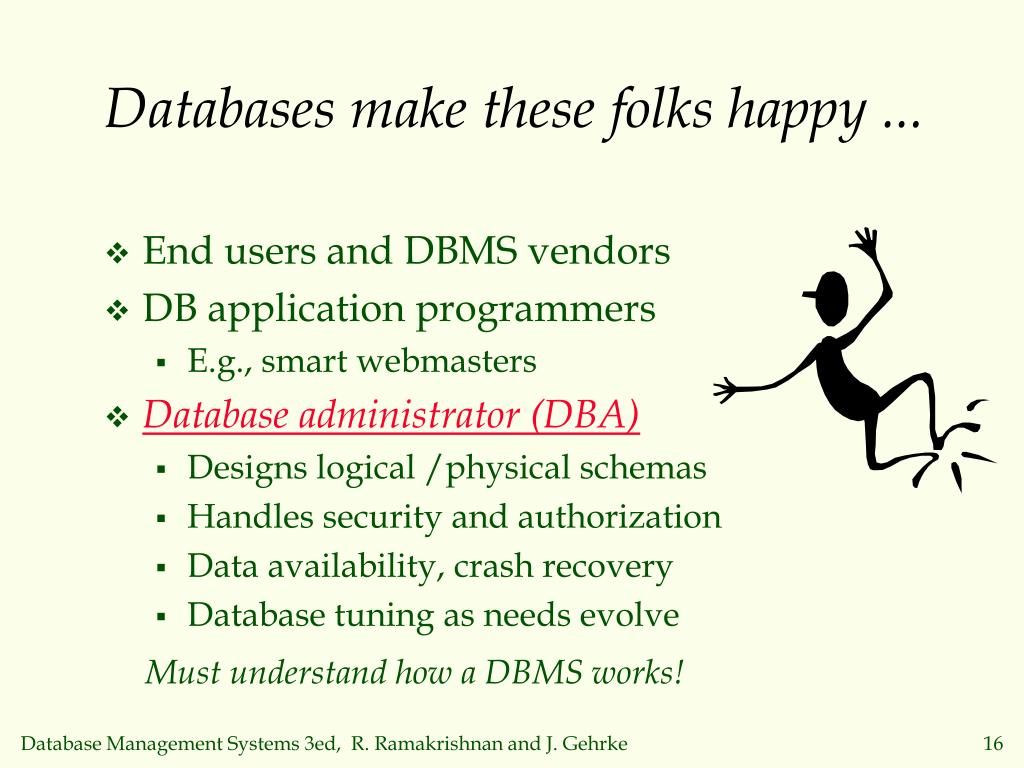 Databases make these folks happy ...

❖ End users and DBMS vendors
❖ DB application programmers
▪ E.g., smart webmasters
❖ Database administrator (DBA)
▪ Designs logical /physical schemas
▪ Handles security and authorization
▪ Data availability, crash recovery
▪ Database tuning as needs evolve

Must understand how a DBMS works!

Database Management Systems 3ed, R. Ramakrishnan and J. Gehrke

16